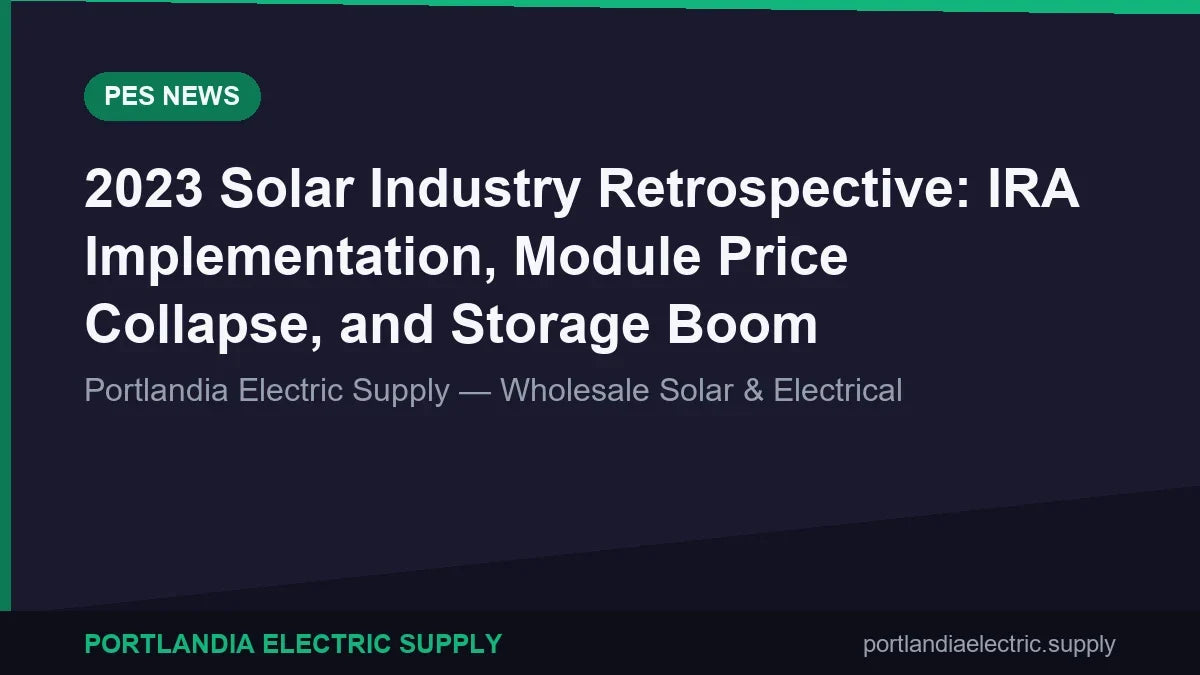 PES NEWS

2023 Solar Industry Retrospective: IRA Implementation, Module Price Collapse, and Storage Boom

Portlandia Electric Supply — Wholesale Solar & Electrical

PORTLANDIA ELECTRIC SUPPLY

portlandiaelectric.supply